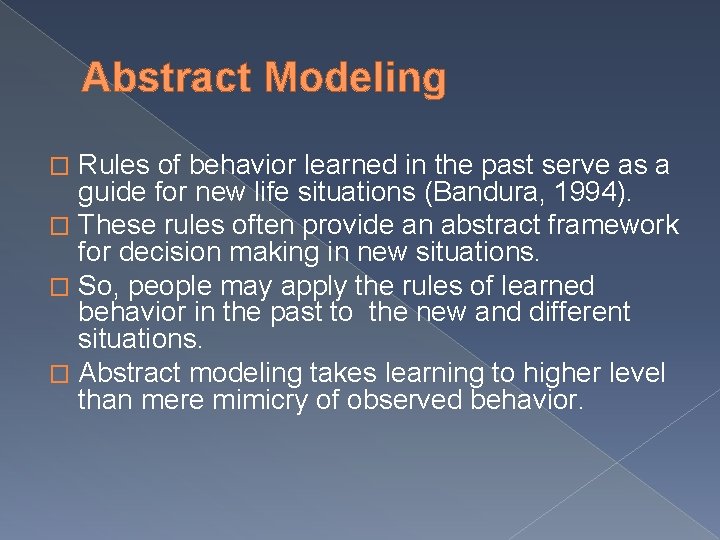 Abstract Modeling

□ Rules of behavior learned in the past serve as a guide for new life situations (Bandura, 1994).
□ These rules often provide an abstract framework for decision making in new situations.
□ So, people may apply the rules of learned behavior in the past to the new and different situations.
□ Abstract modeling takes learning to higher level than mere mimicry of observed behavior.